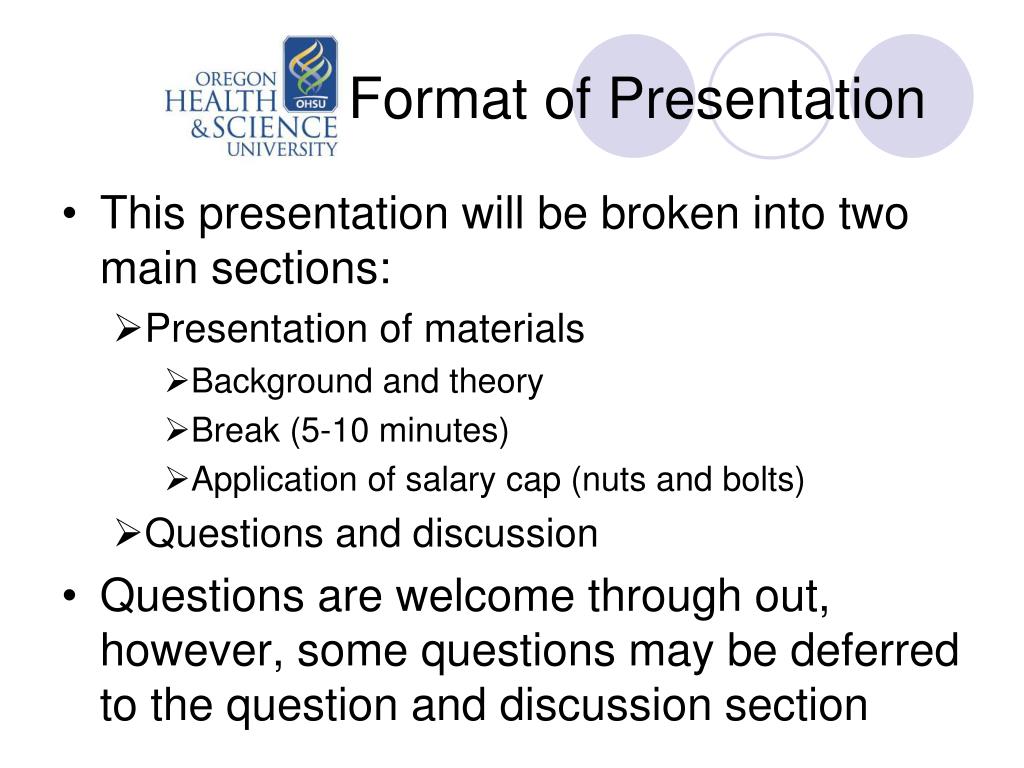 OREGON HEALTH & SCIENCE UNIVERSITY
OHSU

Format of Presentation

• This presentation will be broken into two main sections:
➢Presentation of materials
➢Background and theory
➢Break (5-10 minutes)
➢Application of salary cap (nuts and bolts)
➢Questions and discussion
• Questions are welcome through out, however, some questions may be deferred to the question and discussion section